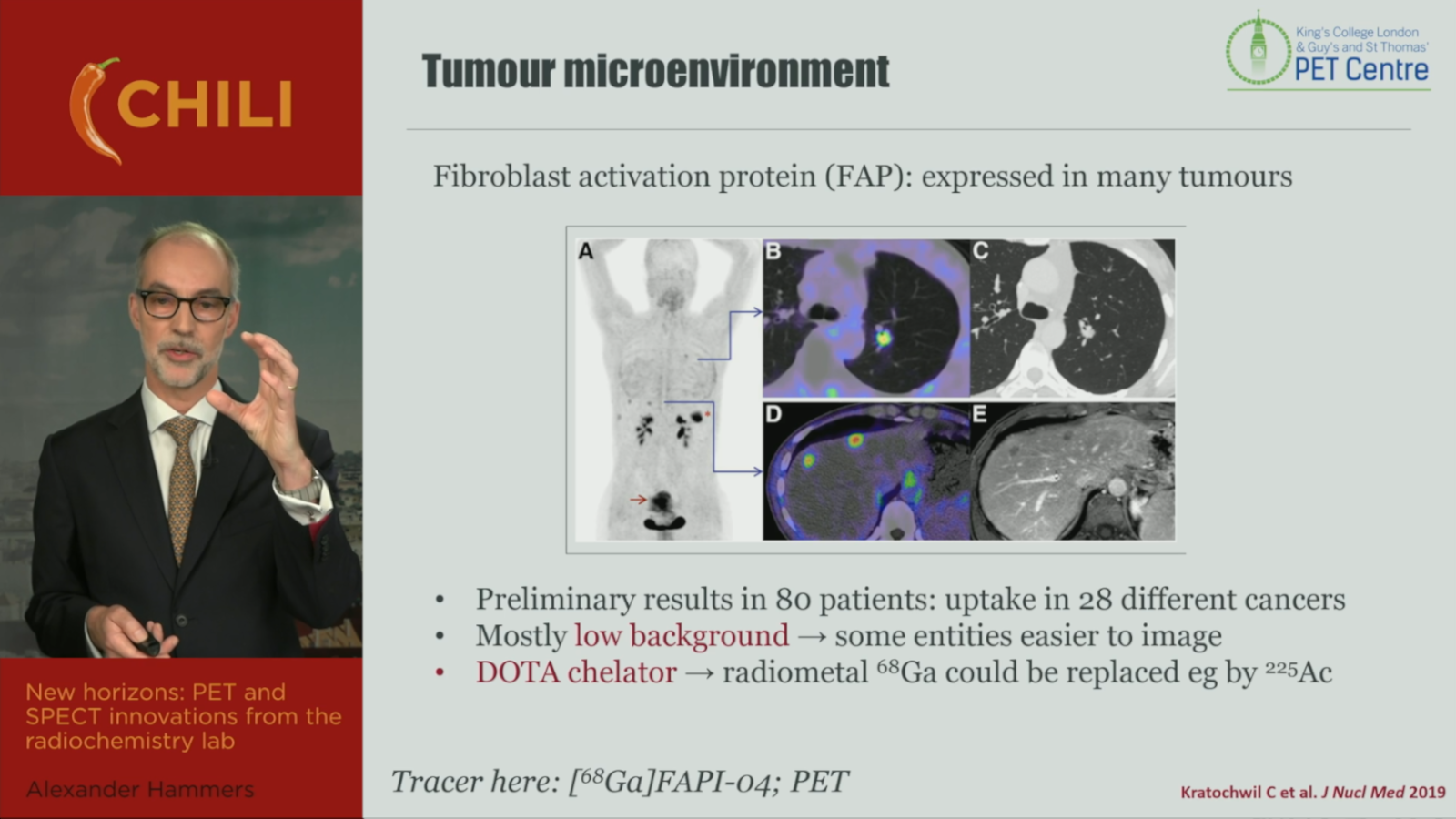 CHILI

New horizons: PET and SPECT innovations from the radiochemistry lab

Alexander Hammers

Tumour microenvironment

King's College London & Guy's and St Thomas' PET Centre

Fibroblast activation protein (FAP): expressed in many tumours

A B C D E

• Preliminary results in 80 patients: uptake in 28 different cancers
• Mostly low background → some entities easier to image
• DOTA chelator → radiometal $^{68}$Ga could be replaced eg by $^{225}$Ac

Tracer here: [$^{68}$Ga]FAPI-04; PET

Kratochwil C et al. J Nucl Med 2019